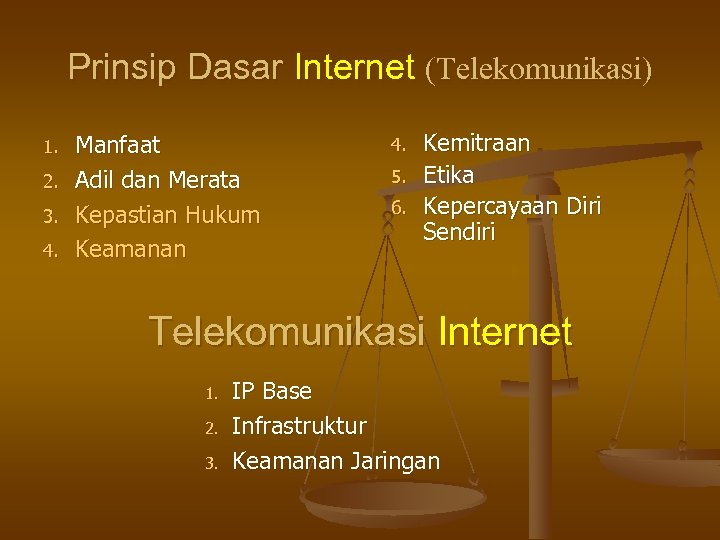 Prinsip Dasar Internet (Telekomunikasi)

1. Manfaat
2. Adil dan Merata
3. Kepastian Hukum
4. Keamanan

4. Kemitraan
5. Etika
6. Kepercayaan Diri Sendiri

Telekomunikasi Internet

1. IP Base
2. Infrastruktur
3. Keamanan Jaringan